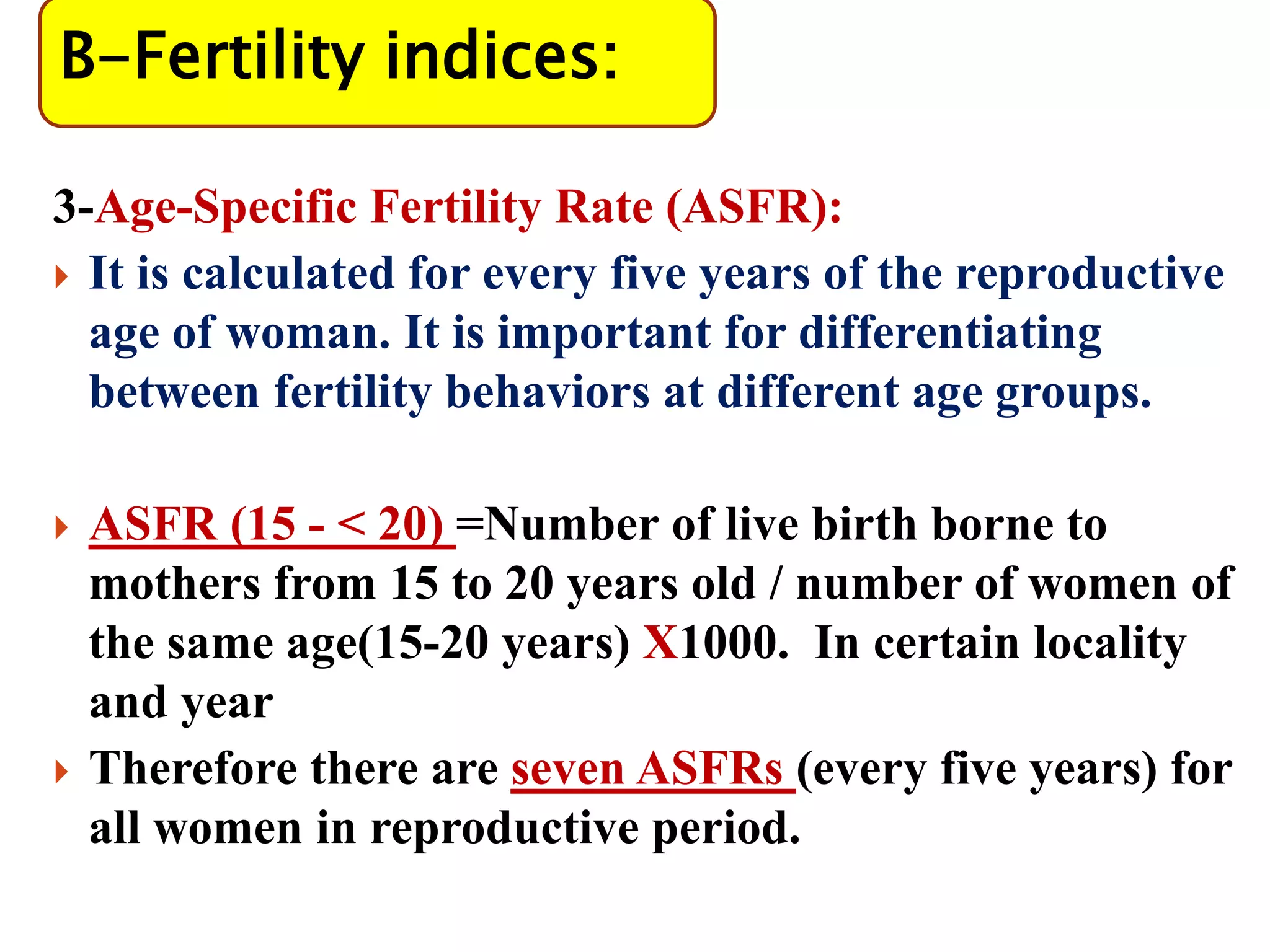 B–Fertility indices:

3-Age-Specific Fertility Rate (ASFR):

It is calculated for every five years of the reproductive age of woman. It is important for differentiating between fertility behaviors at different age groups.

ASFR (15 - < 20) =Number of live birth borne to mothers from 15 to 20 years old / number of women of the same age(15-20 years) X1000. In certain locality and year

Therefore there are seven ASFRs (every five years) for all women in reproductive period.